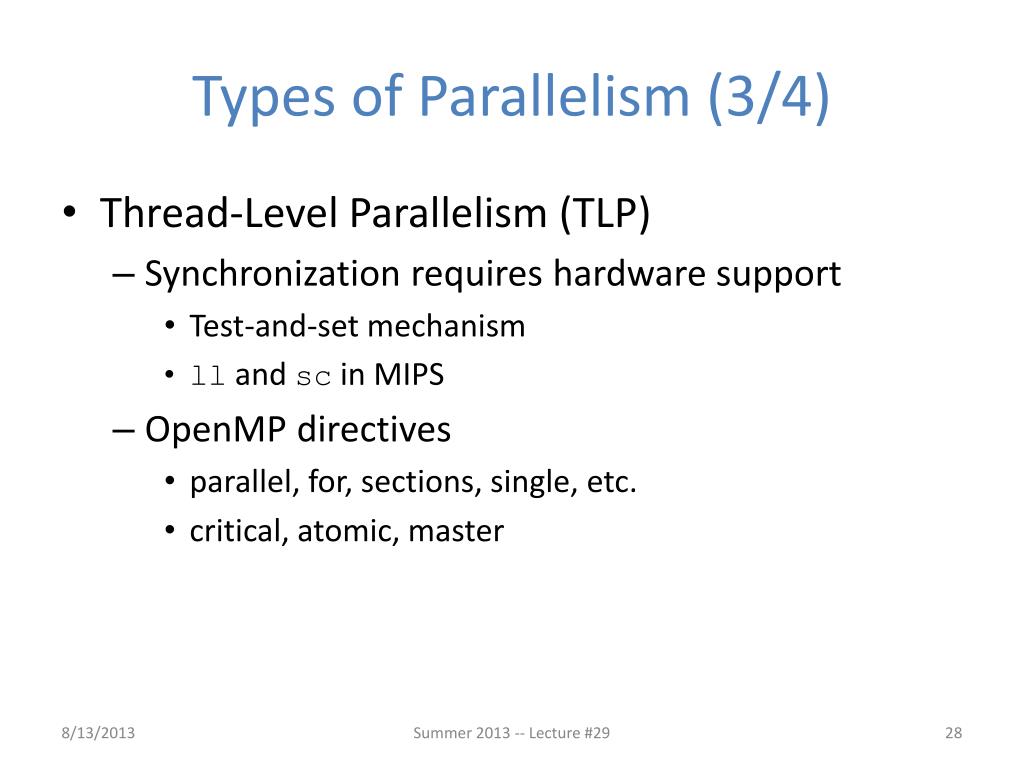 Types of Parallelism (3/4)

• Thread-Level Parallelism (TLP)
– Synchronization requires hardware support
• Test-and-set mechanism
• ll and sc in MIPS
– OpenMP directives
• parallel, for, sections, single, etc.
• critical, atomic, master

8/13/2013

Summer 2013 -- Lecture #29

28